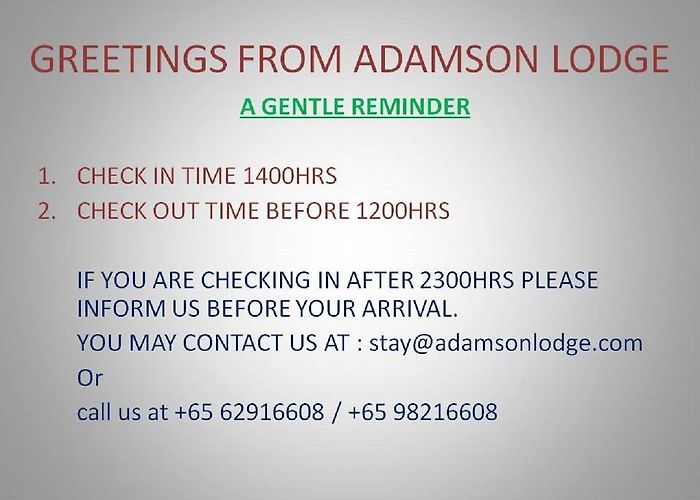 GREETINGS FROM ADAMSON LODGE

A GENTLE REMINDER

1. CHECK IN TIME 1400HRS
2. CHECK OUT TIME BEFORE 1200HRS

IF YOU ARE CHECKING IN AFTER 2300HRS PLEASE INFORM US BEFORE YOUR ARRIVAL.

YOU MAY CONTACT US AT : stay@adamsonlodge.com

Or

call us at +65 62916608 / +65 98216608